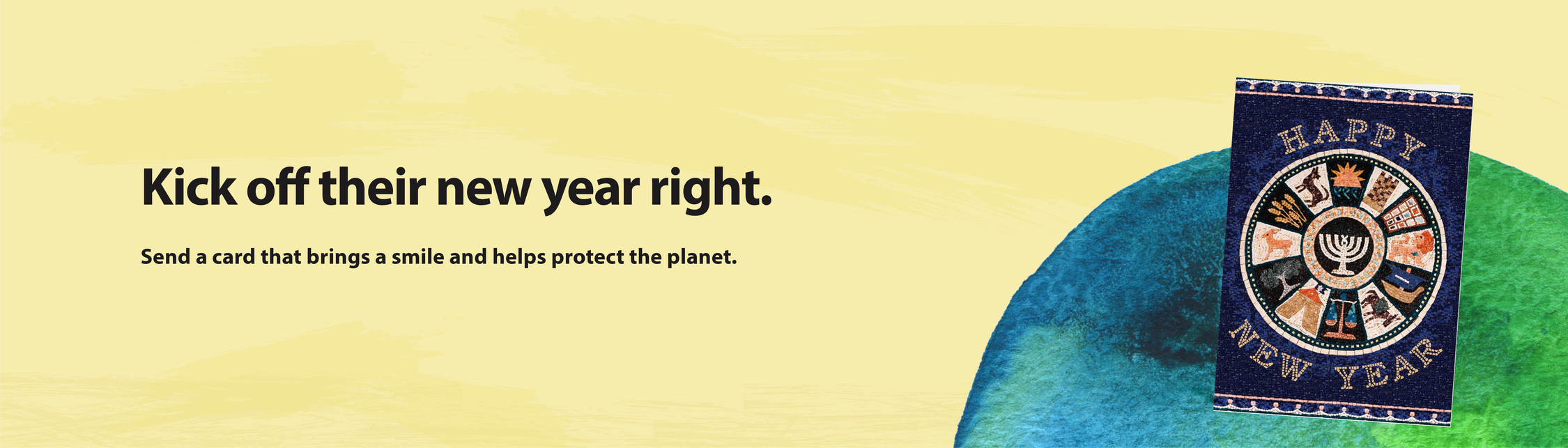 Kick off their new year right.

Send a card that brings a smile and helps protect the planet.

HAPPY NEW YEAR